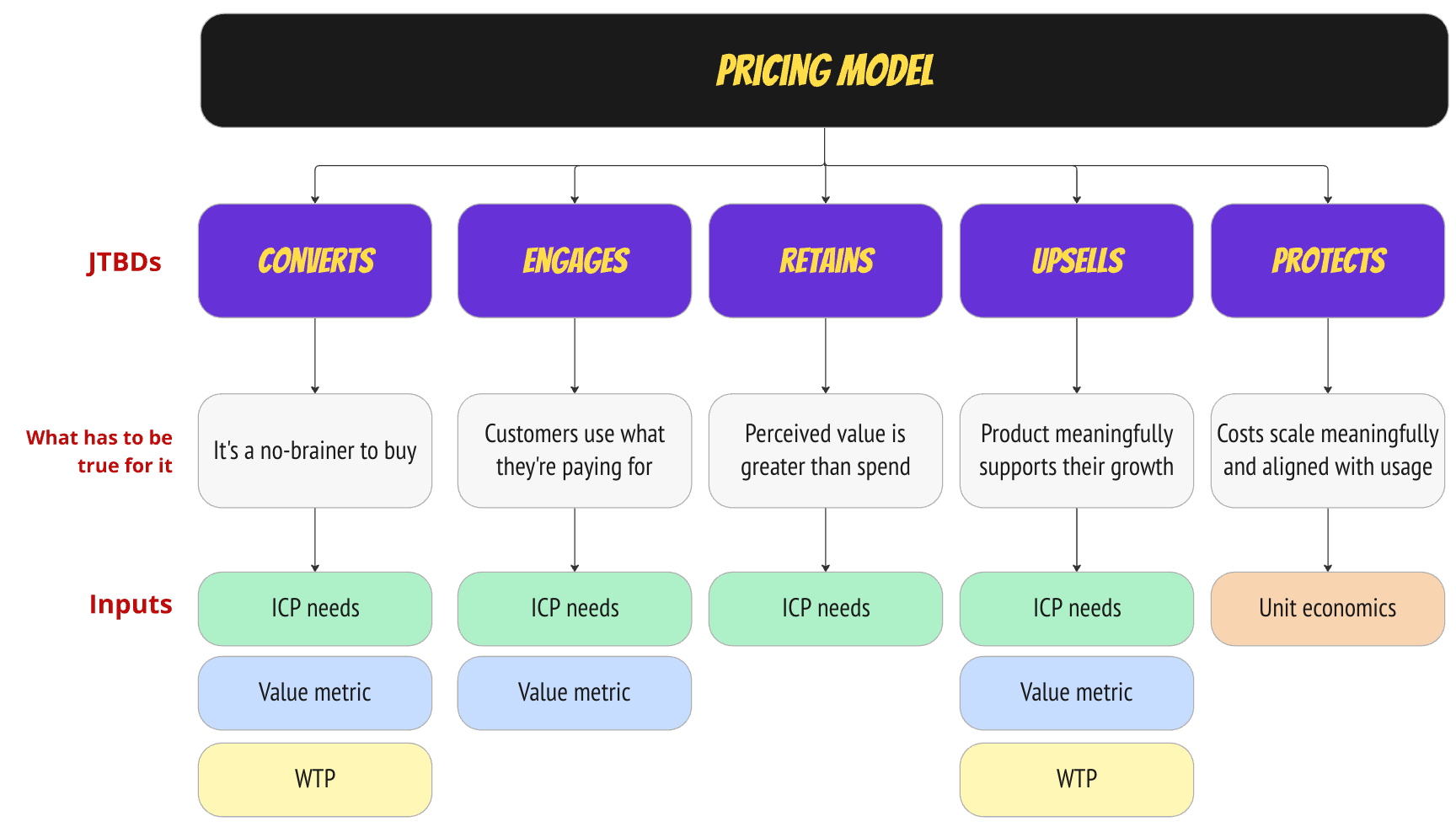 PRICING MODEL

JTBDs

CONVERTS

ENGAGES

RETAINS

UPSELLS

PROTECTS

What has to be true for it

It's a no-brainer to buy

Customers use what they're paying for

Perceived value is greater than spend

Product meaningfully supports their growth

Costs scale meaningfully and aligned with usage

Inputs

ICP needs

Value metric

WTP

ICP needs

Value metric

ICP needs

ICP needs

Value metric

WTP

Unit economics